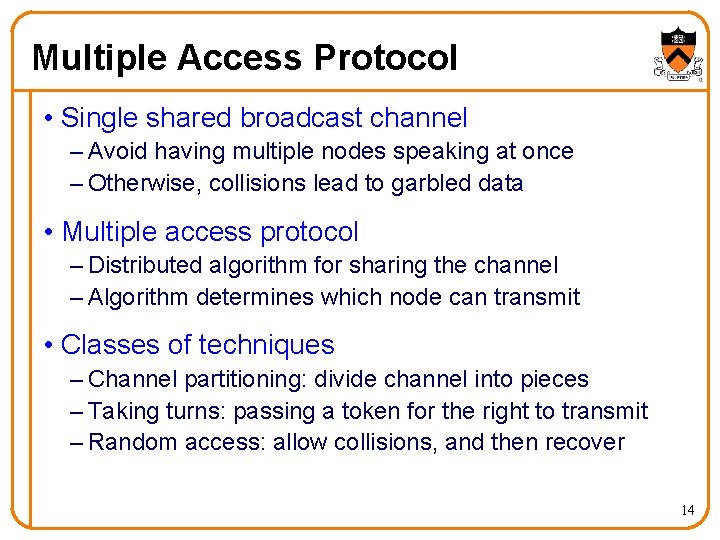 Multiple Access Protocol

• Single shared broadcast channel
– Avoid having multiple nodes speaking at once
– Otherwise, collisions lead to garbled data

• Multiple access protocol
– Distributed algorithm for sharing the channel
– Algorithm determines which node can transmit

• Classes of techniques
– Channel partitioning: divide channel into pieces
– Taking turns: passing a token for the right to transmit
– Random access: allow collisions, and then recover

14